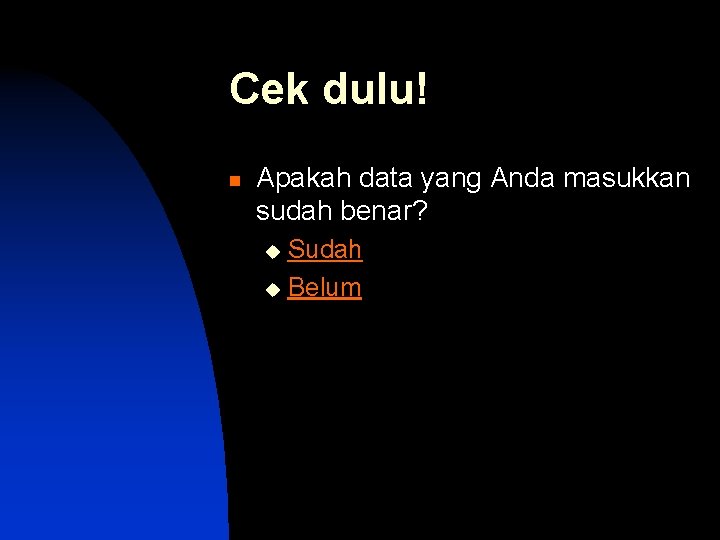 Cek dulu!

Apakah data yang Anda masukkan sudah benar?

Sudah

Belum